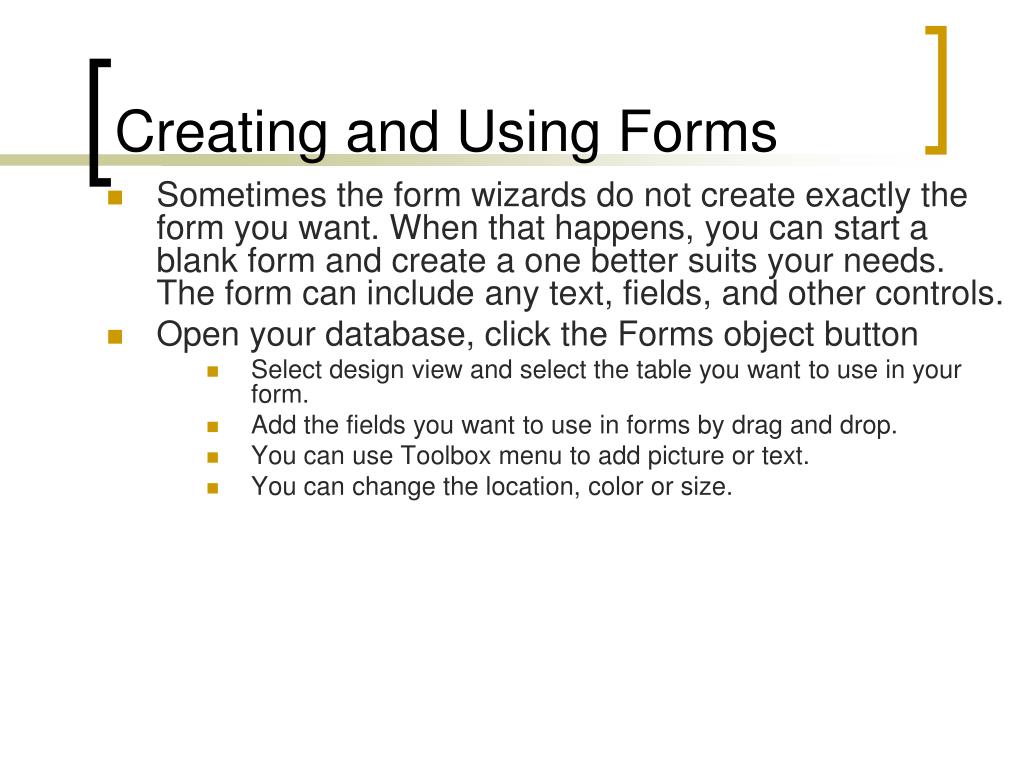 Creating and Using Forms

Sometimes the form wizards do not create exactly the form you want. When that happens, you can start a blank form and create a one better suits your needs. The form can include any text, fields, and other controls.

Open your database, click the Forms object button

Select design view and select the table you want to use in your form.

Add the fields you want to use in forms by drag and drop.

You can use Toolbox menu to add picture or text.

You can change the location, color or size.